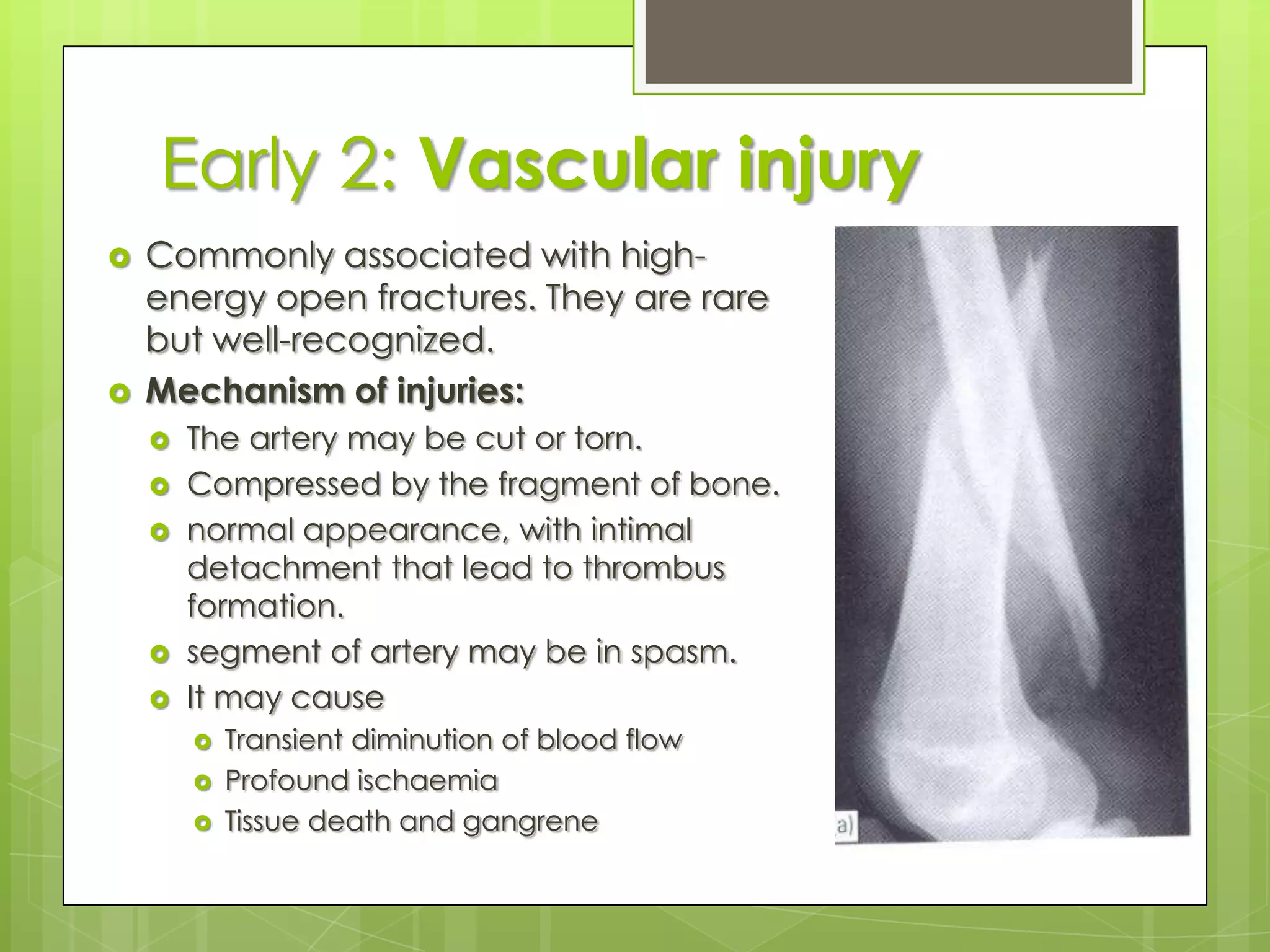 Early 2: Vascular injury

Commonly associated with high-energy open fractures. They are rare but well-recognized.

Mechanism of injuries:

The artery may be cut or torn.

Compressed by the fragment of bone.

normal appearance, with intimal detachment that lead to thrombus formation.

segment of artery may be in spasm.

It may cause

Transient diminution of blood flow

Profound ischaemia

Tissue death and gangrene

a)